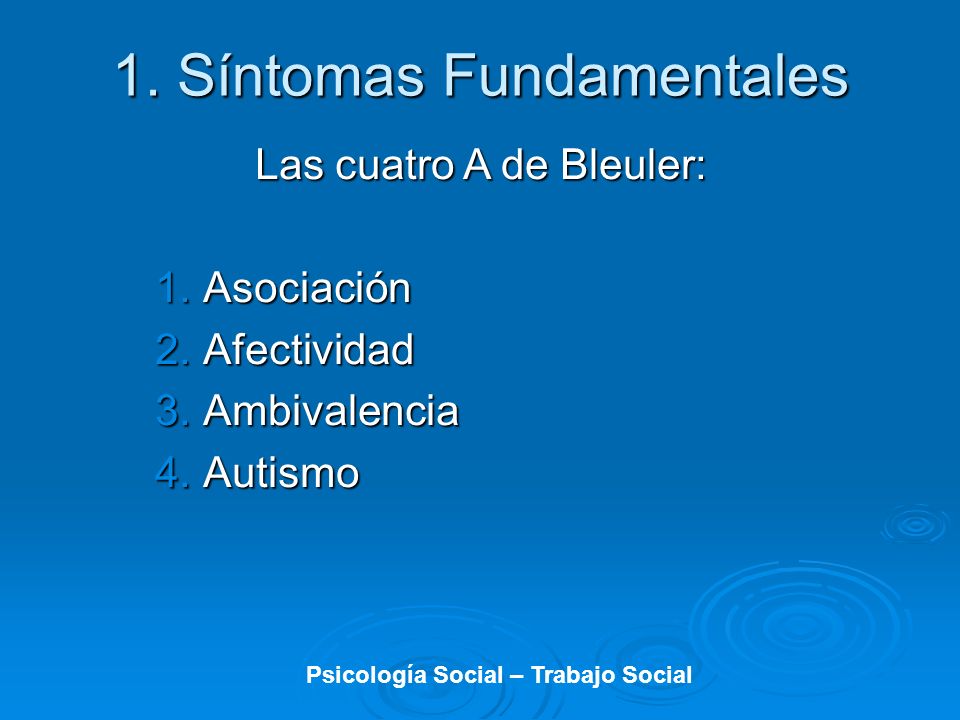 1. Síntomas Fundamentales

Las cuatro A de Bleuler:

1. Asociación
2. Afectividad
3. Ambivalencia
4. Autismo

Psicología Social – Trabajo Social